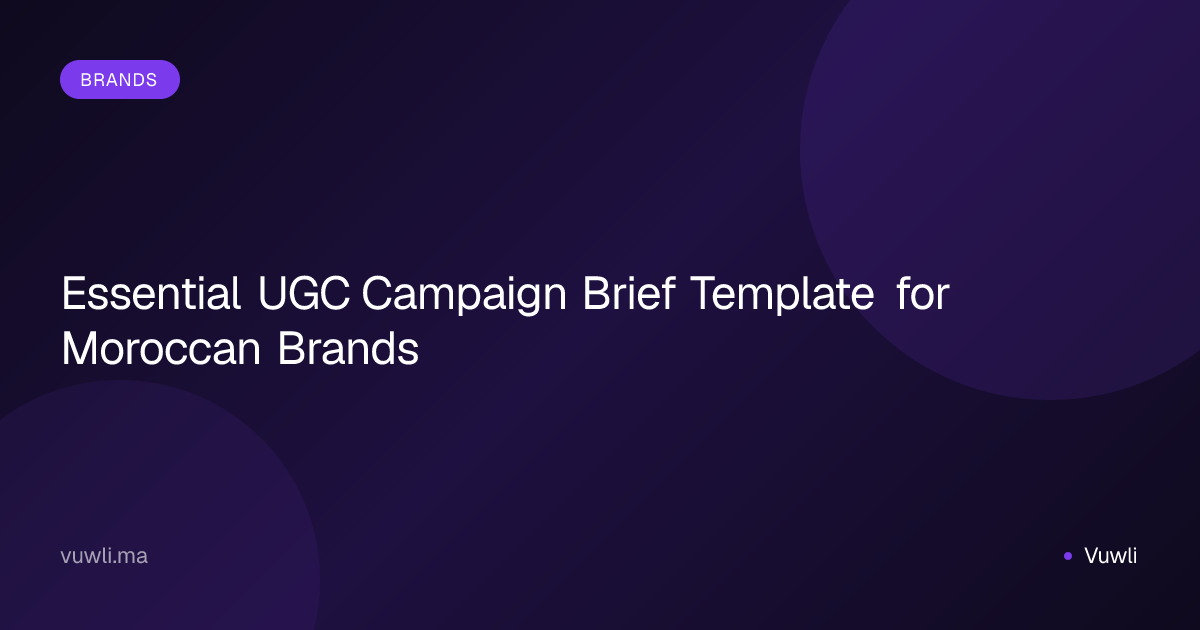 BRANDS

Essential UGC Campaign Brief Template for Moroccan Brands

vuwli.ma

Vuwli